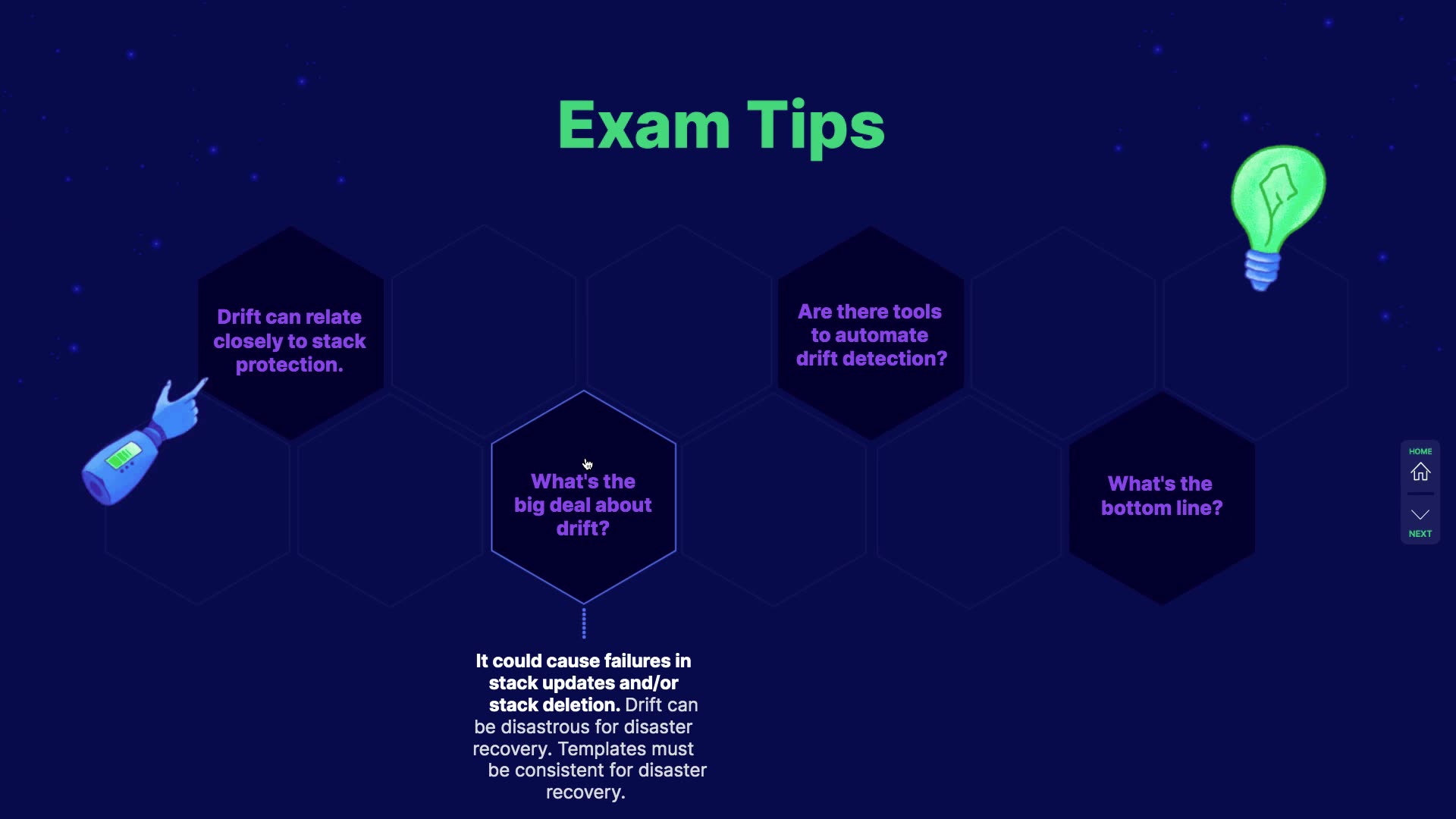 Exam Tips

Drift can relate closely to stack protection.

Are there tools to automate drift detection?

What's the big deal about drift?

What's the bottom line?

It could cause failures in stack updates and/or stack deletion. Drift can be disastrous for disaster recovery. Templates must be consistent for disaster recovery.

HOME

NEXT